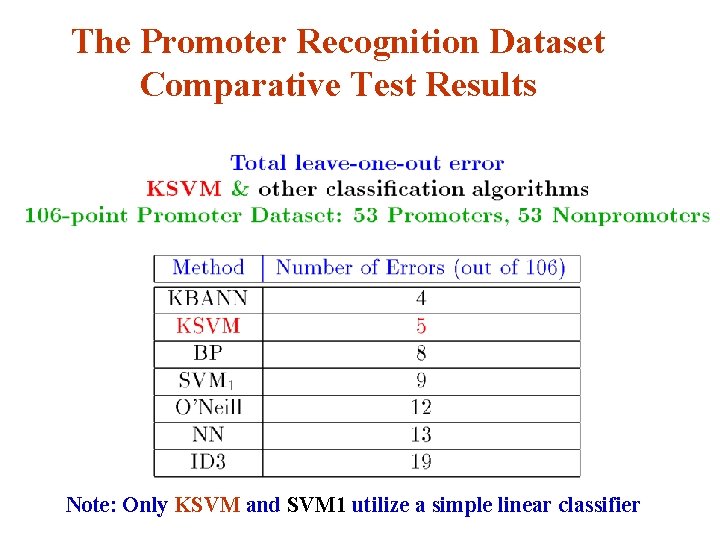 The Promoter Recognition Dataset
Comparative Test Results

Total leave-one-out error
KSVM & other classification algorithms
106-point Promoter Dataset: 53 Promoters, 53 Nonpromoters

| Method | Number of Errors (out of 106) |
|---|---|
| KBANN | 4 |
| KSVM | 5 |
| BP | 8 |
| $SVM_1$ | 9 |
| O'Neill | 12 |
| NN | 13 |
| ID3 | 19 |

Note: Only KSVM and SVM1 utilize a simple linear classifier